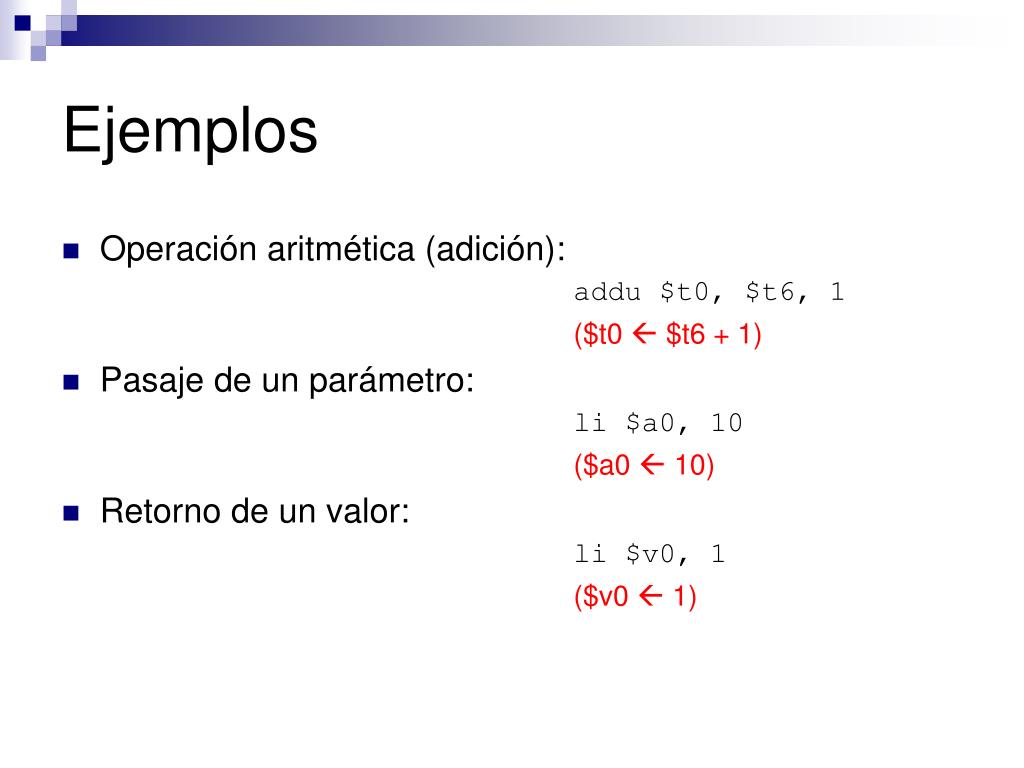 Ejemplos

Operación aritmética (adición):

addu \$t0, \$t6, 1

(\$t0 ← \$t6 + 1)

Pasaje de un parámetro:

li \$a0, 10

(\$a0 ← 10)

Retorno de un valor:

li \$v0, 1

(\$v0 ← 1)